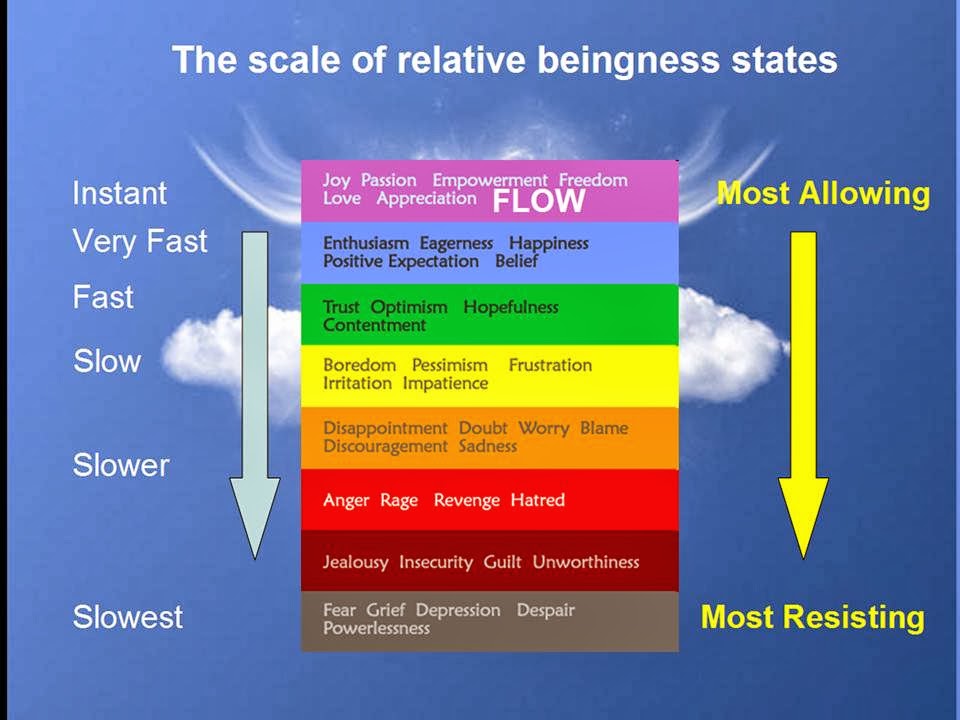 The scale of relative beingness states

Instant

Very Fast

Fast

Slow

Slower

Slowest

Joy Passion Empowerment Freedom Love Appreciation FLOW

Enthusiasm Eagerness Happiness Positive Expectation Belief

Trust Optimism Hopefulness Contentment

Boredom Pessimism Frustration Irritation Impatience

Disappointment Doubt Worry Blame Discouragement Sadness

Anger Rage Revenge Hatred

Jealousy Insecurity Guilt Unworthiness

Fear Grief Depression Despair Powerlessness

Most Allowing

Most Resisting